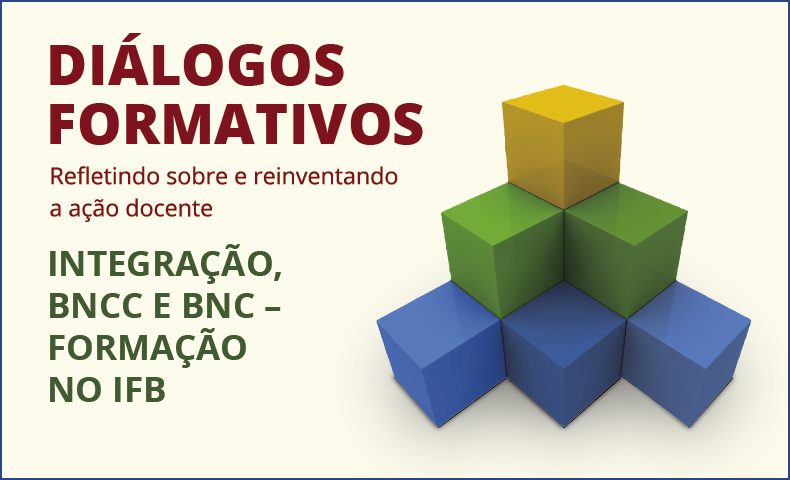 DIÁLOGOS FORMATIVOS

Refletindo sobre e reinventando a ação docente

INTEGRAÇÃO, BNCC E BNC – FORMAÇÃO NO IFB